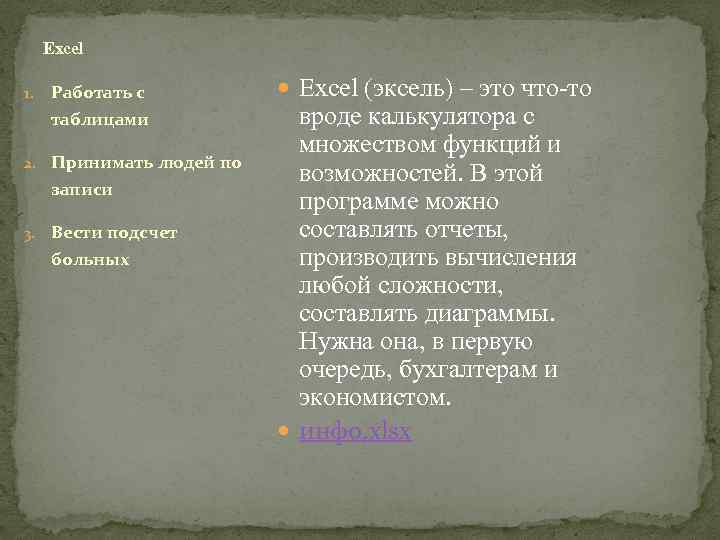 Excel

1. Работать с таблицами

2. Принимать людей по записи

3. Вести подсчет больных

Excel (эксель) – это что-то вроде калькулятора с множеством функций и возможностей. В этой программе можно составлять отчеты, производить вычисления любой сложности, составлять диаграммы. Нужна она, в первую очередь, бухгалтерам и экономистом.

инфо.xlsx